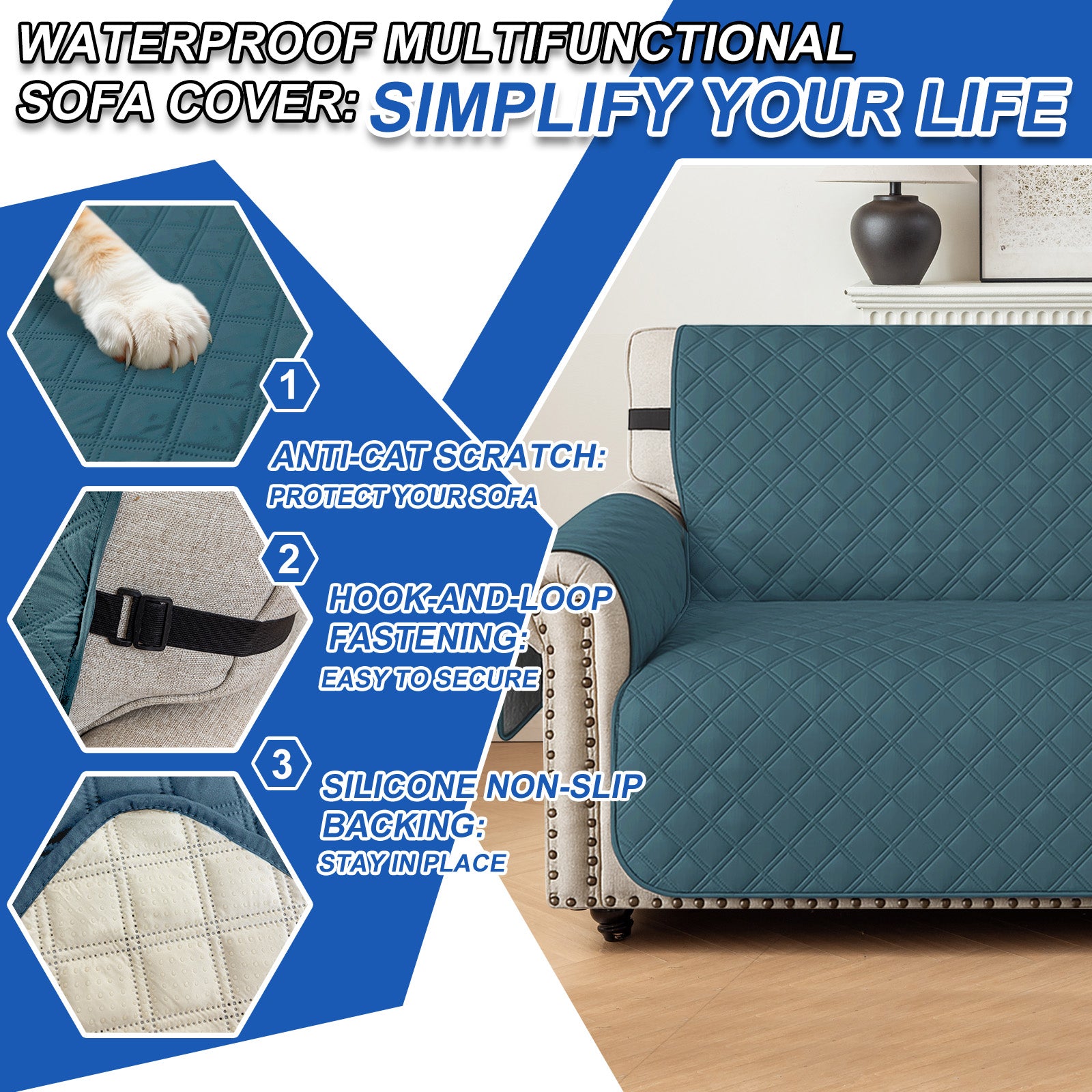 WATERPROOF MULTIFUNCTIONAL SOFA COVER: SIMPLIFY YOUR LIFE

1

ANTI-CAT SCRATCH: PROTECT YOUR SOFA

2

HOOK-AND-LOOP FASTENING: EASY TO SECURE

3

SILICONE NON-SLIP BACKING: STAY IN PLACE